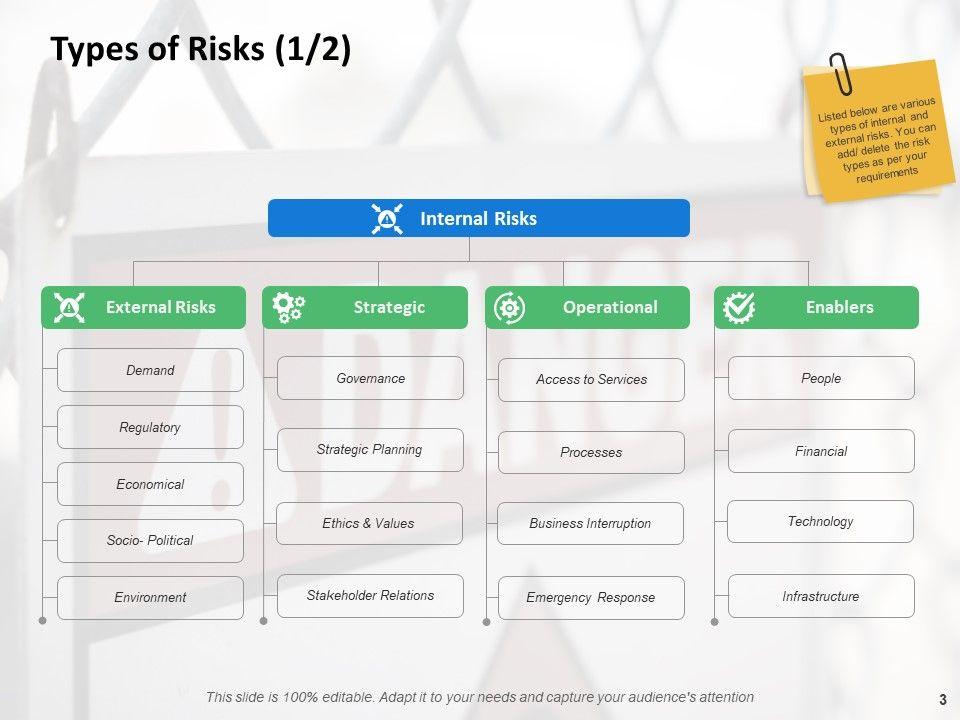 Types of Risks (1/2)

Listed below are various types of internal and external risks. You can add/ delete the risk types as per your requirements

Internal Risks

External Risks

Demand

Regulatory

Economical

Socio- Political

Environment

Strategic

Governance

Strategic Planning

Ethics & Values

Stakeholder Relations

Operational

Access to Services

Processes

Business Interruption

Emergency Response

Enablers

People

Financial

Technology

Infrastructure

This slide is 100% editable. Adapt it to your needs and capture your audience's attention

3